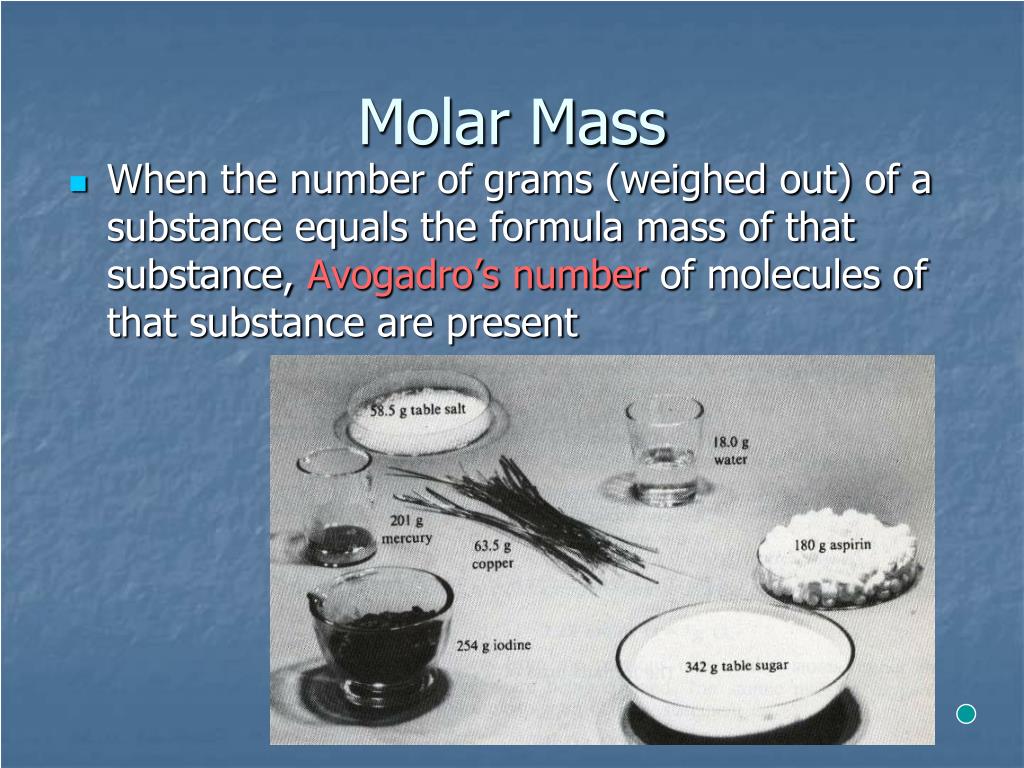 Molar Mass

When the number of grams (weighed out) of a substance equals the formula mass of that substance, Avogadro's number of molecules of that substance are present

58.5 g table salt

18.0 g water

201 g mercury

63.5 g copper

180 g aspirin

254 g iodine

342 g table sugar